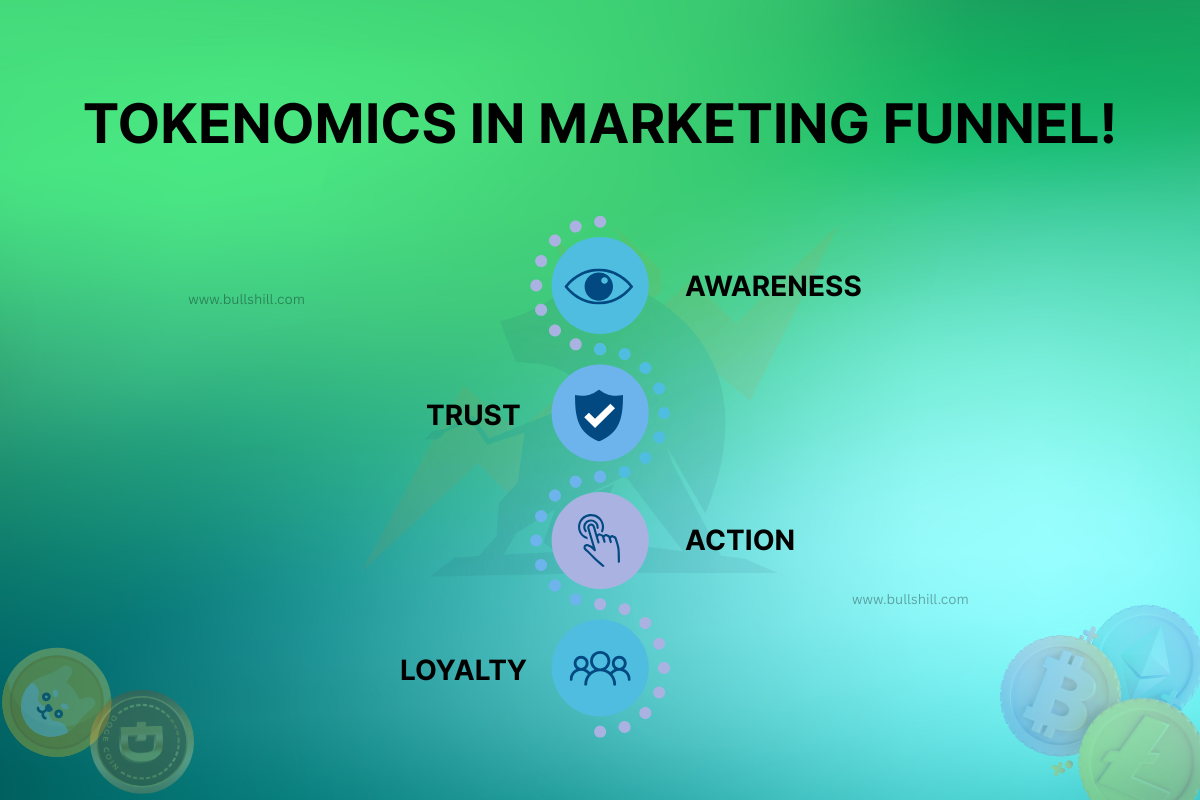 TOKENOMICS IN MARKETING FUNNEL!

www.bullshill.com

AWARENESS

TRUST

ACTION

www.bullshill.com

LOYALTY